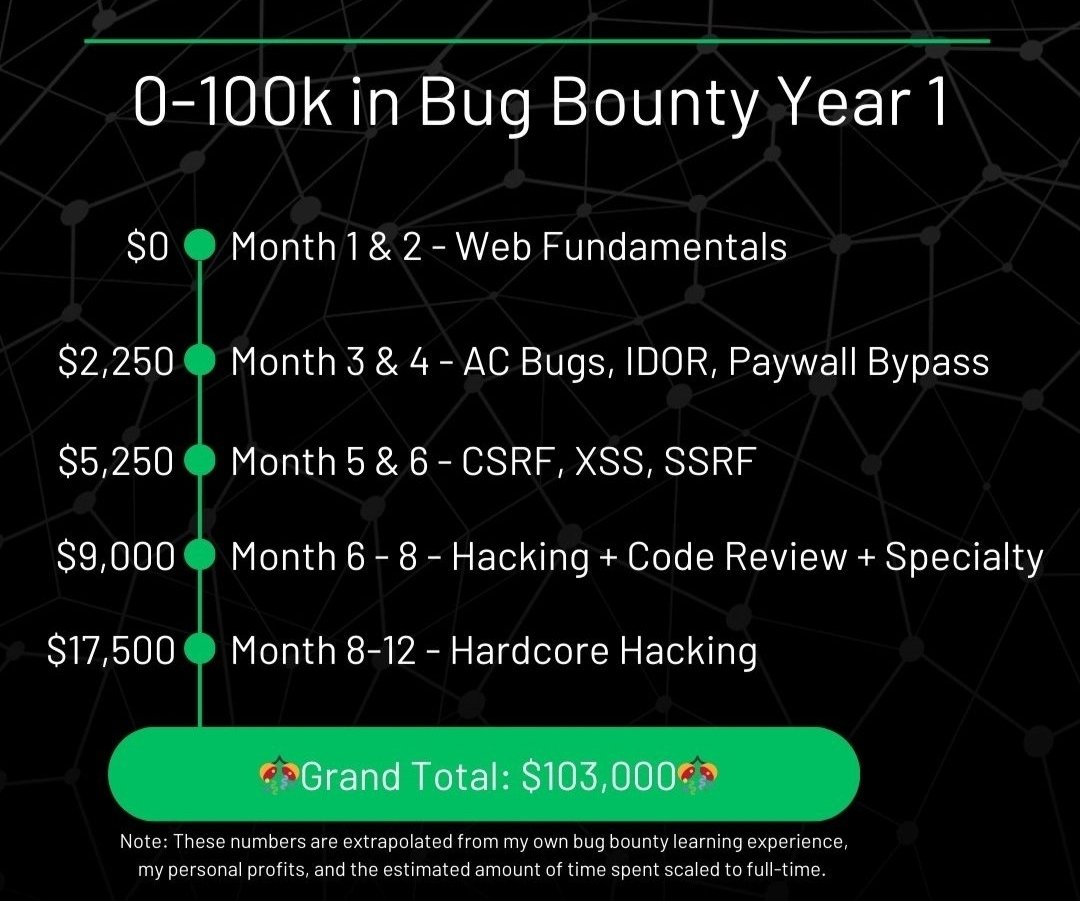 0-100k in Bug Bounty Year 1

$0 Month 1 & 2 - Web Fundamentals

$2,250 Month 3 & 4 - AC Bugs, IDOR, Paywall Bypass

$5,250 Month 5 & 6 - CSRF, XSS, SSRF

$9,000 Month 6 - 8 - Hacking + Code Review + Specialty

$17,500 Month 8-12 - Hardcore Hacking

🎊Grand Total: $103,000🎊

Note: These numbers are extrapolated from my own bug bounty learning experience, my personal profits, and the estimated amount of time spent scaled to full-time.